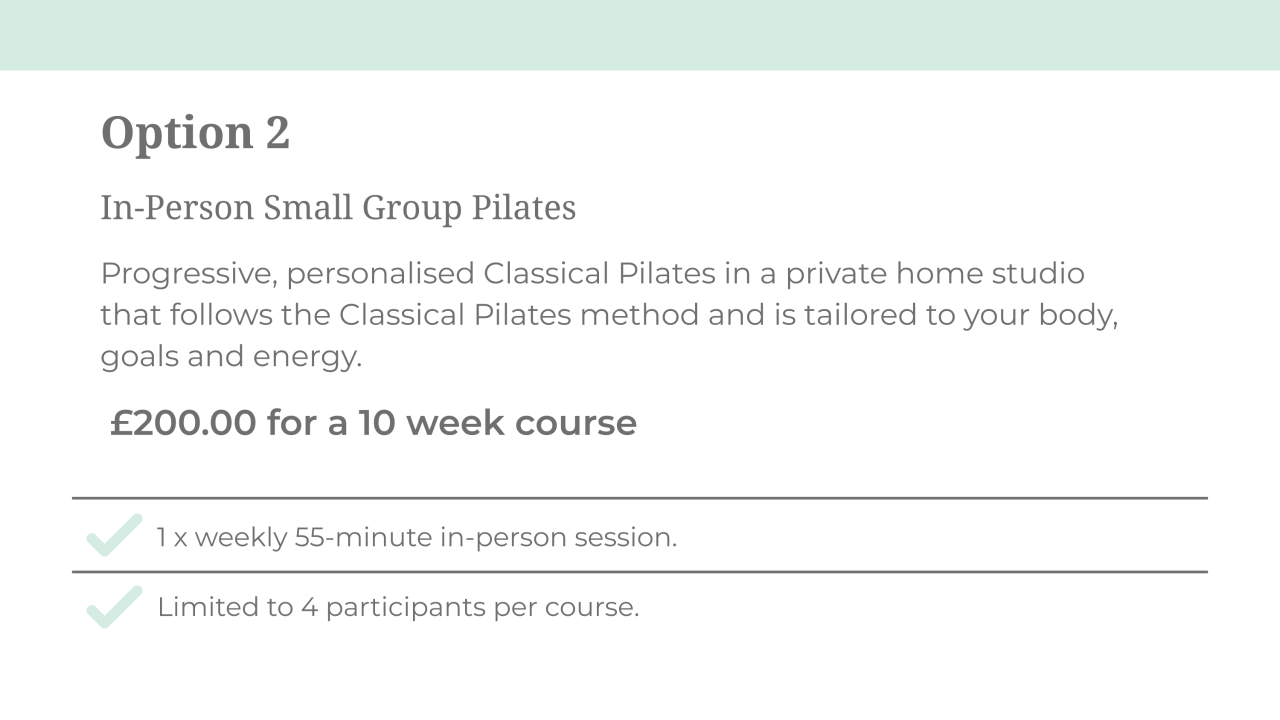 Option 2

In-Person Small Group Pilates

Progressive, personalised Classical Pilates in a private home studio that follows the Classical Pilates method and is tailored to your body, goals and energy.

£200.00 for a 10 week course

1 x weekly 55-minute in-person session.

Limited to 4 participants per course.